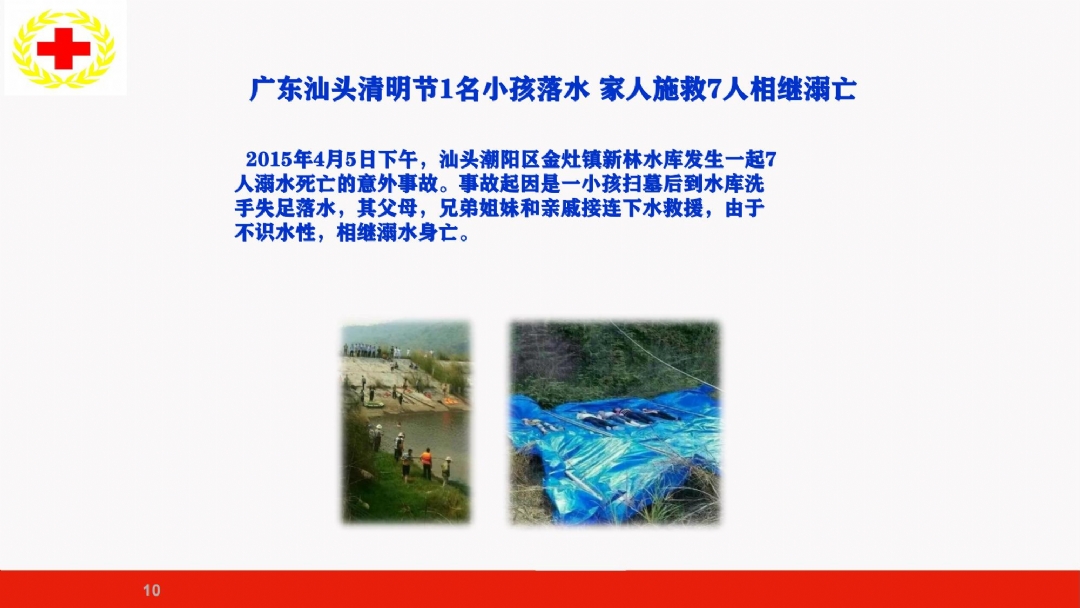 广东汕头清明节1名小孩落水 家人施救7人相继溺亡

2015年4月5日下午，汕头潮阳区金灶镇新林水库发生一起7人溺水死亡的意外事故。事故起因是一小孩扫墓后到水库洗手失足落水，其父母，兄弟姐妹和亲戚接连下水救援，由于不识水性，相继溺水身亡。

10